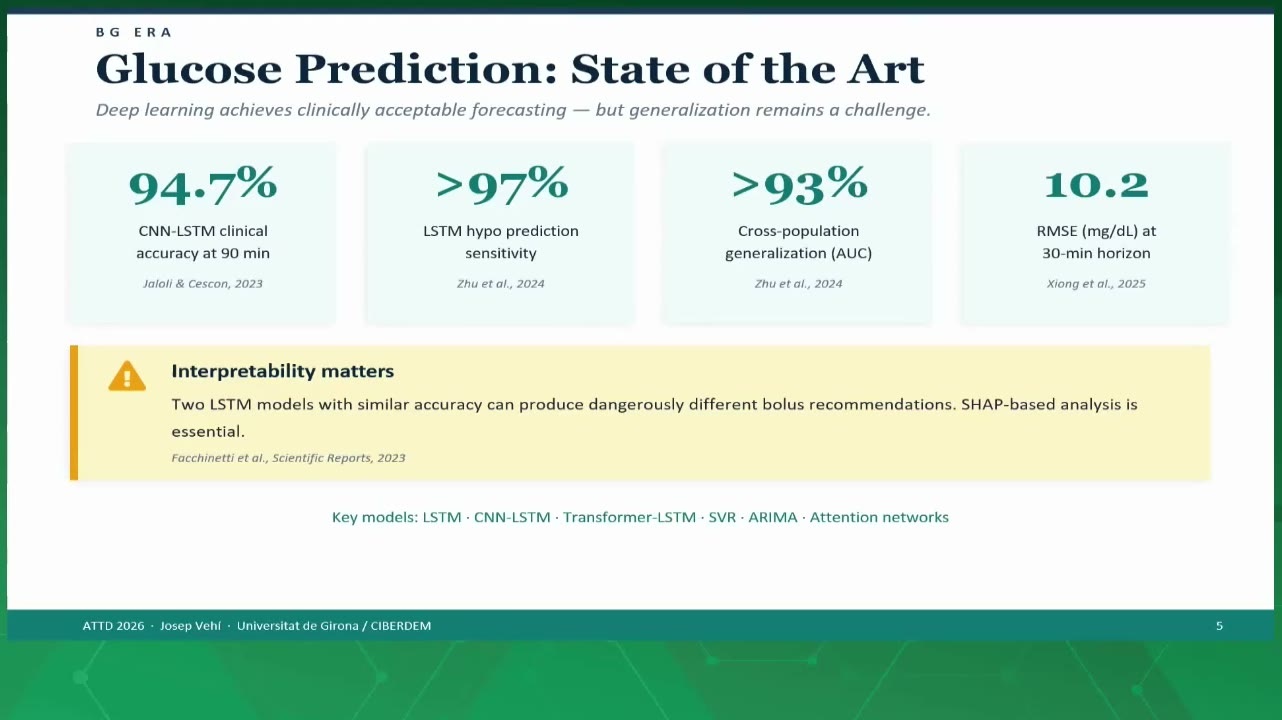 BG ERA

Glucose Prediction: State of the Art

Deep learning achieves clinically acceptable forecasting — but generalization remains a challenge.

94.7%
CNN-LSTM clinical accuracy at 90 min
Jaloli & Cescon, 2023

>97%
LSTM hypo prediction sensitivity
Zhu et al., 2024

>93%
Cross-population generalization (AUC)
Zhu et al., 2024

10.2
RMSE (mg/dL) at 30-min horizon
Xiong et al., 2025

Interpretability matters

Two LSTM models with similar accuracy can produce dangerously different bolus recommendations. SHAP-based analysis is essential.

Facchinetti et al., Scientific Reports, 2023

Key models: LSTM · CNN-LSTM · Transformer-LSTM · SVR · ARIMA · Attention networks

ATTD 2026 · Josep Vehí · Universitat de Girona / CIBERDEM

5